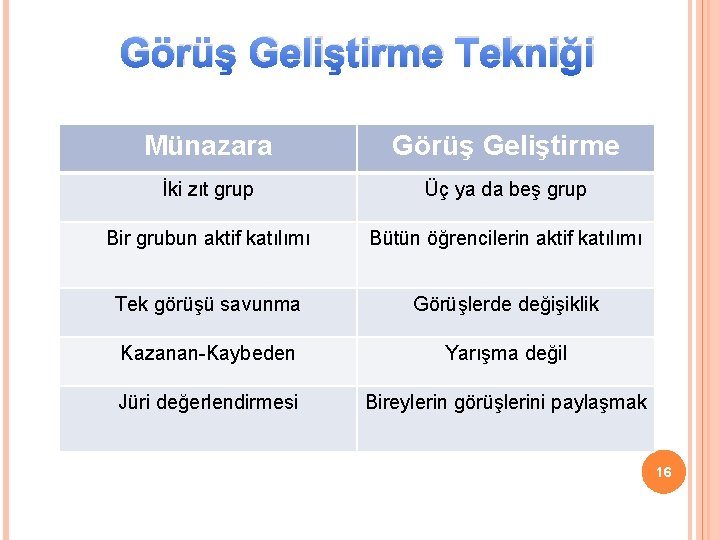 Görüş Geliştirme Tekniği

| Münazara | Görüş Geliştirme |
|---|---|
| İki zıt grup | Üç ya da beş grup |
| Bir grubun aktif katılımı | Bütün öğrencilerin aktif katılımı |
| Tek görüşü savunma | Görüşlerde değişiklik |
| Kazanan-Kaybeden | Yarışma değil |
| Jüri değerlendirmesi | Bireylerin görüşlerini paylaşmak |

16